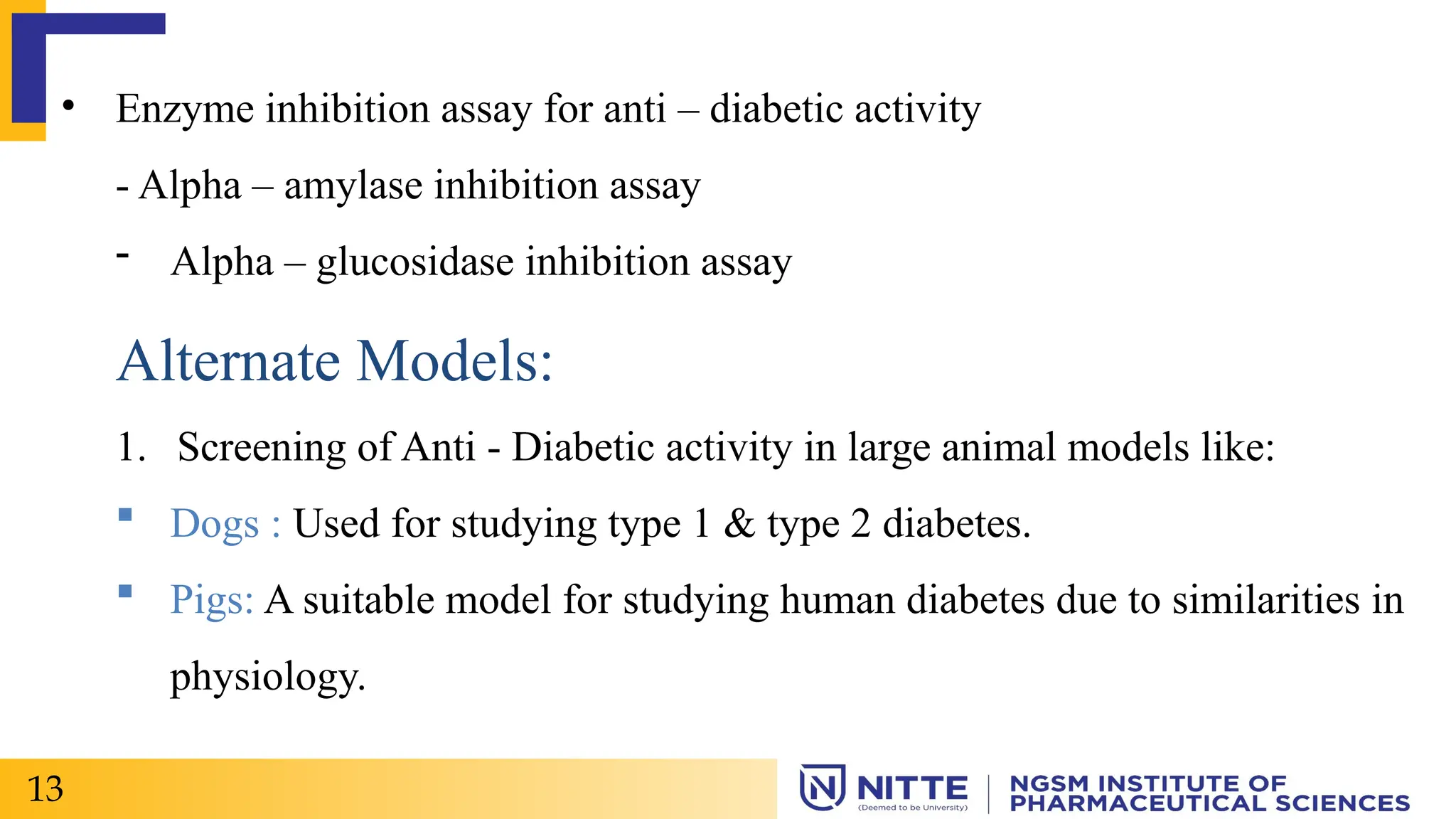 • Enzyme inhibition assay for anti – diabetic activity

- Alpha – amylase inhibition assay

- Alpha – glucosidase inhibition assay

Alternate Models:

1. Screening of Anti - Diabetic activity in large animal models like:

▪ Dogs : Used for studying type 1 & type 2 diabetes.

▪ Pigs: A suitable model for studying human diabetes due to similarities in physiology.

13

NITTE (Deemed to be University) | NGSM INSTITUTE OF PHARMACEUTICAL SCIENCES